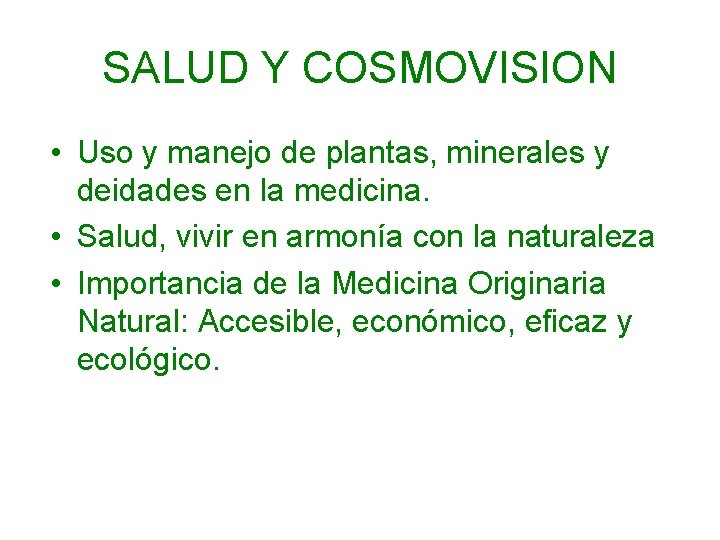 SALUD Y COSMOVISION

• Uso y manejo de plantas, minerales y deidades en la medicina.
• Salud, vivir en armonía con la naturaleza
• Importancia de la Medicina Originaria Natural: Accesible, económico, eficaz y ecológico.